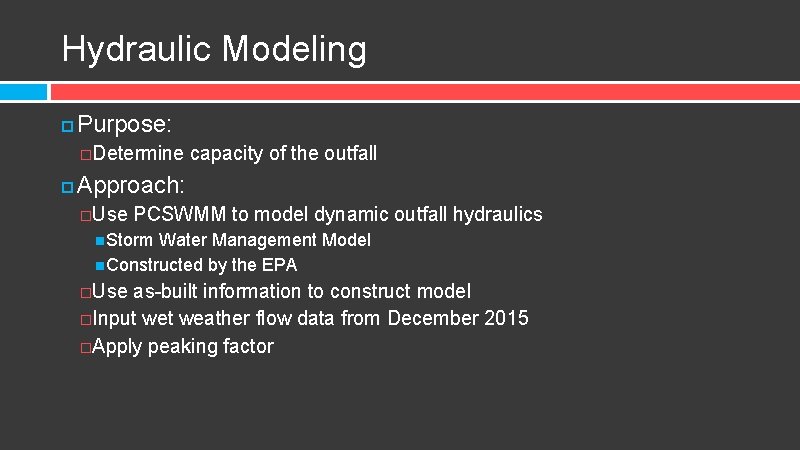 Hydraulic Modeling

Purpose:

Determine capacity of the outfall

Approach:

Use PCSWMM to model dynamic outfall hydraulics

Storm Water Management Model

Constructed by the EPA

Use as-built information to construct model

Input wet weather flow data from December 2015

Apply peaking factor